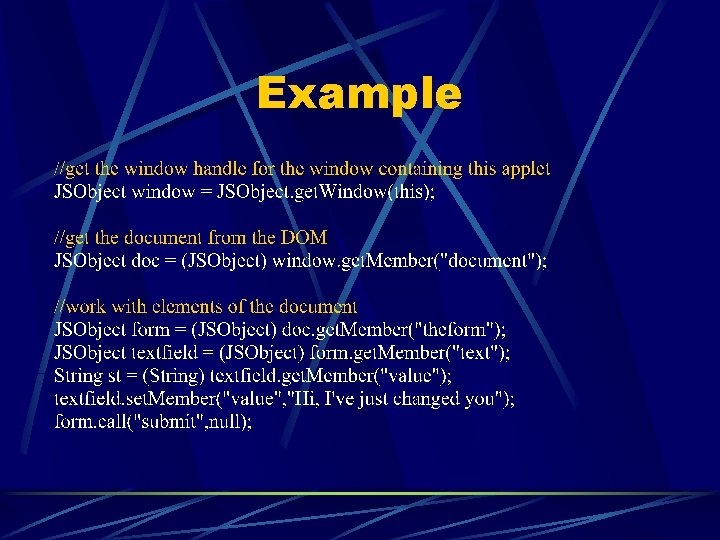 Example

//get the window handle for the window containing this applet
JSObject window = JSObject.getWindow(this);

//get the document from the DOM
JSObject doc = (JSObject) window.getMember("document");

//work with elements of the document
JSObject form = (JSObject) doc.getMember("theform");
JSObject textfield = (JSObject) form.getMember("text");
String st = (String) textfield.getMember("value");
textfield.setMember("value","Hi, I've just changed you");
form.call("submit",null);